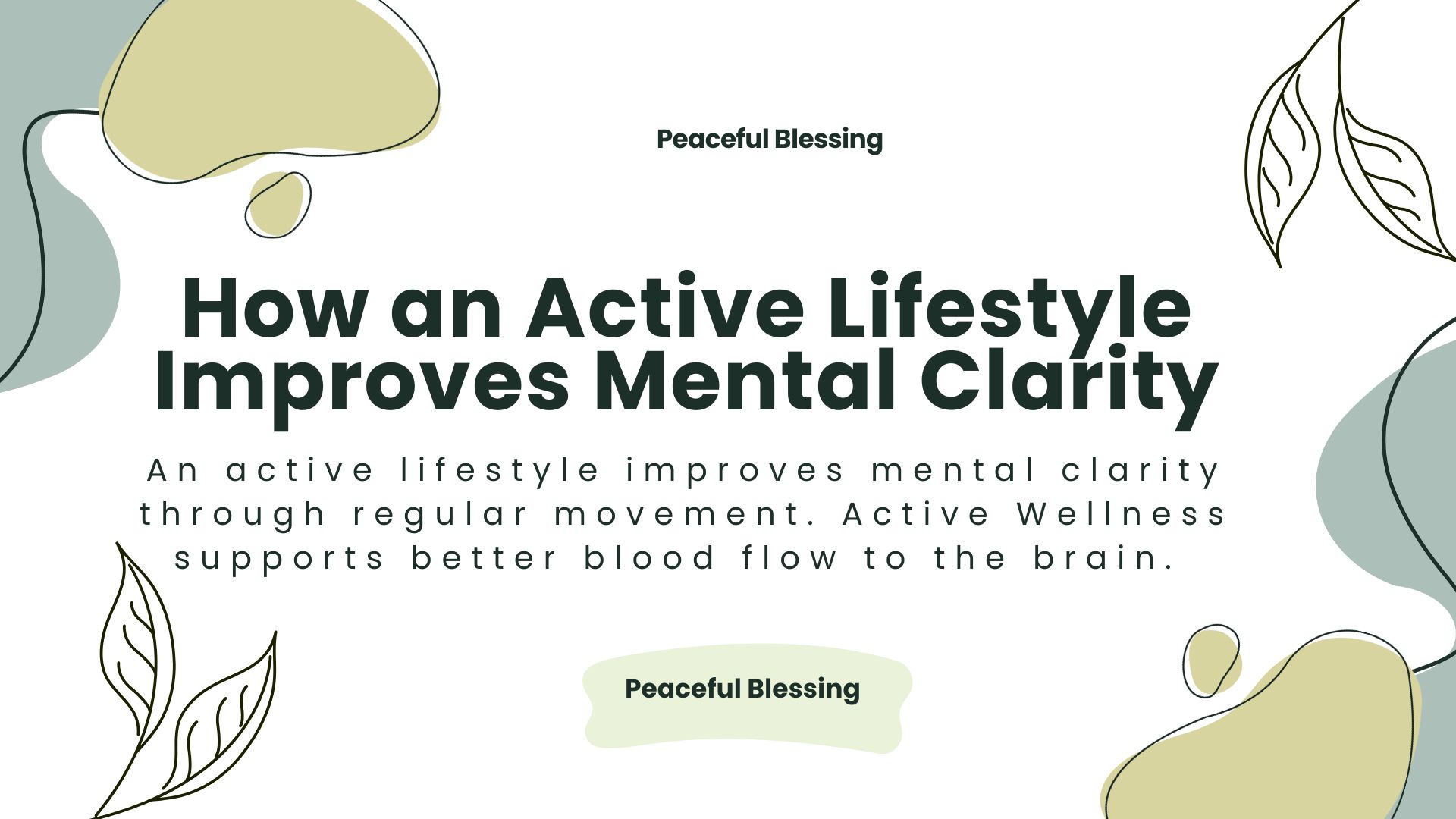 Peaceful Blessing

How an Active Lifestyle Improves Mental Clarity

An active lifestyle improves mental clarity through regular movement. Active Wellness supports better blood flow to the brain.

Peaceful Blessing